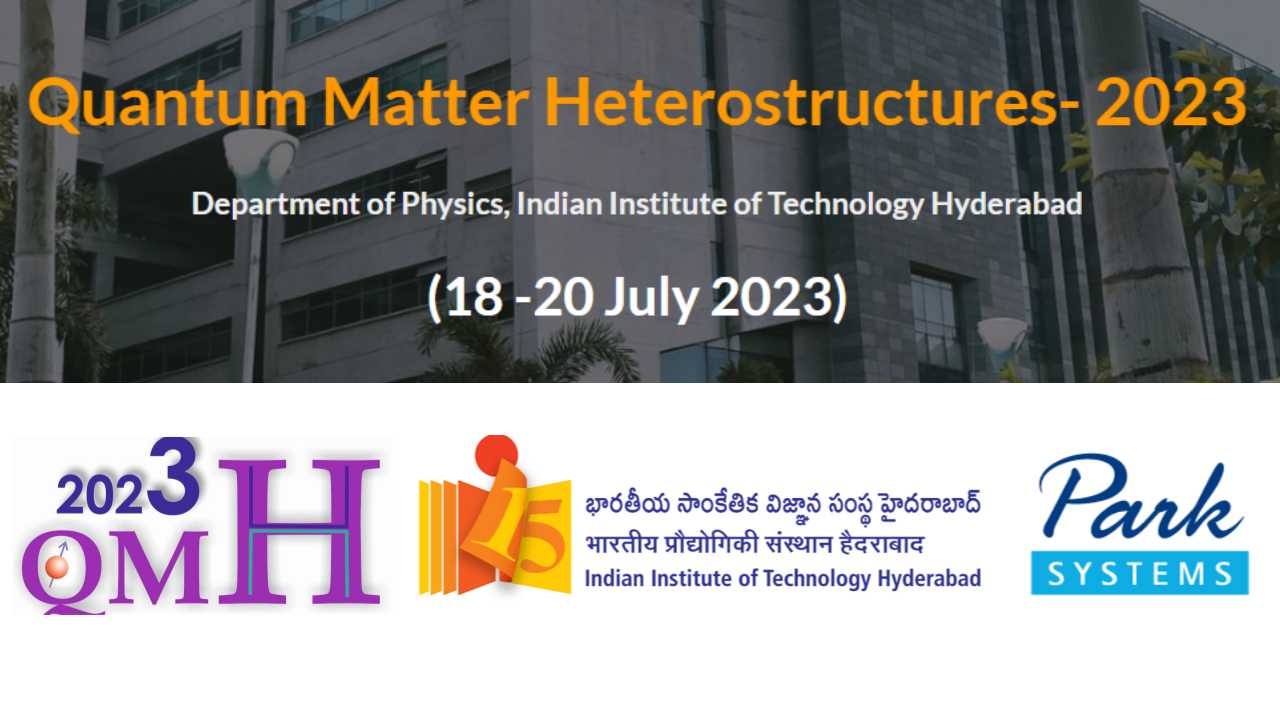 Quantum Matter Heterostructures- 2023

Department of Physics, Indian Institute of Technology Hyderabad

(18 -20 July 2023)

2023 QMH

15

భారతీయ సాంకేతిక విజ్ఞాన సంస్థ హైదరాబాద్
भारतीय प्रौद्योगिकी संस्थान हैदराबाद
Indian Institute of Technology Hyderabad

Park SYSTEMS